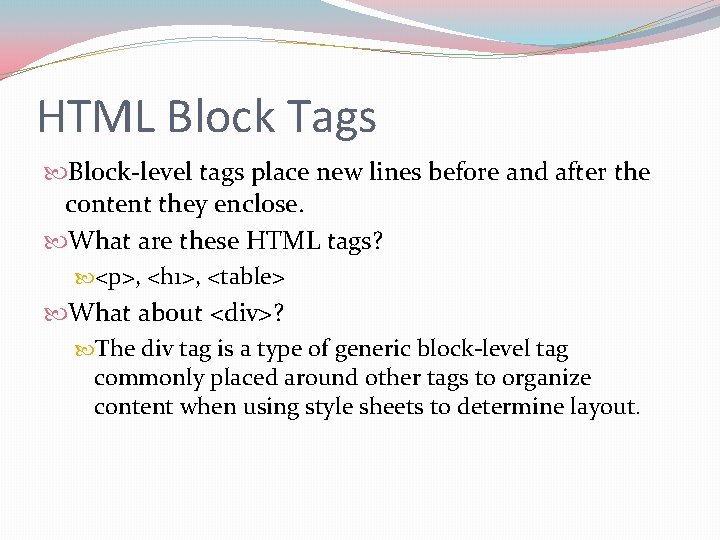 HTML Block Tags

Block-level tags place new lines before and after the content they enclose.

What are these HTML tags?

<p>, <h1>, <table>

What about <div>?

The div tag is a type of generic block-level tag commonly placed around other tags to organize content when using style sheets to determine layout.